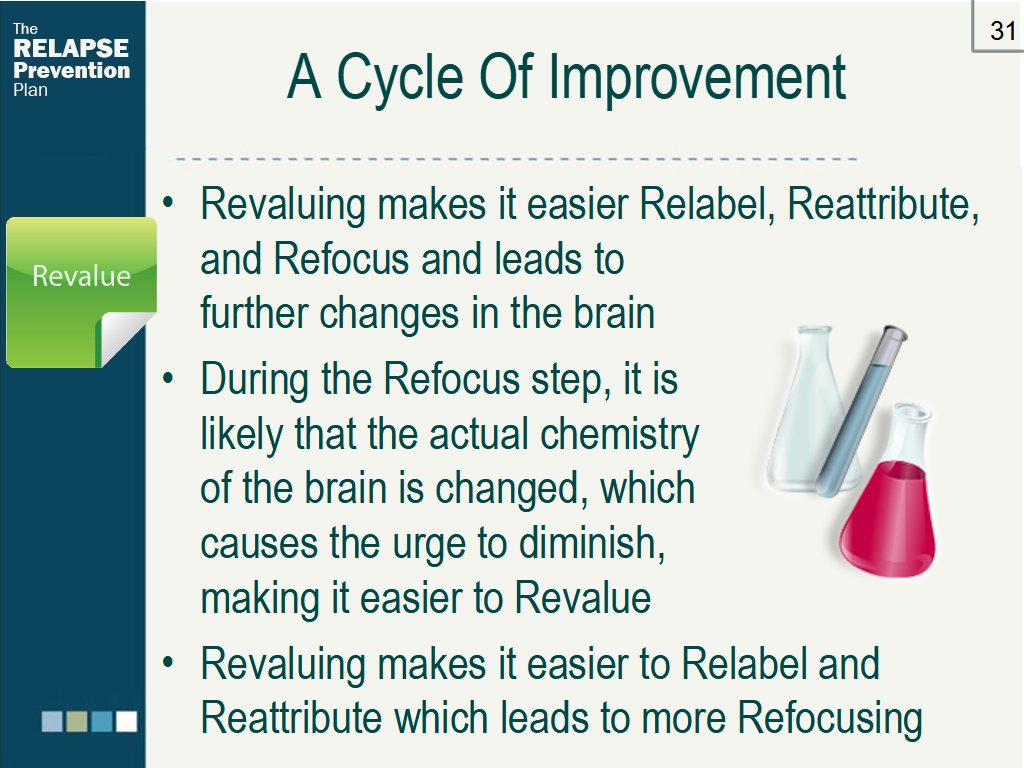 The
RELAPSE
Prevention
Plan

31

A Cycle Of Improvement

Revalue

• Revaluing makes it easier Relabel, Reattribute, and Refocus and leads to further changes in the brain
• During the Refocus step, it is likely that the actual chemistry of the brain is changed, which causes the urge to diminish, making it easier to Revalue
• Revaluing makes it easier to Relabel and Reattribute which leads to more Refocusing